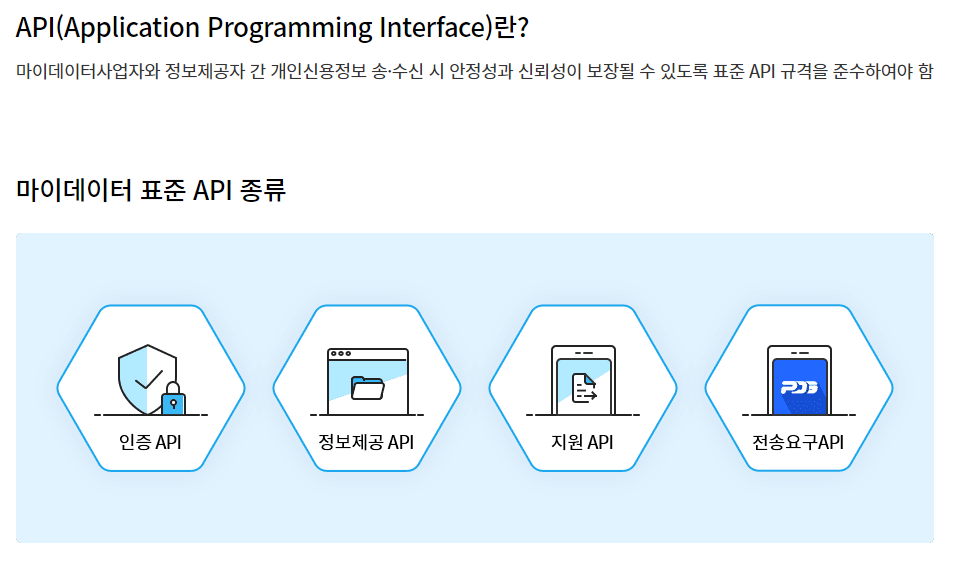 API(Application Programming Interface)란?

마이데이터사업자와 정보제공자 간 개인신용정보 송·수신 시 안정성과 신뢰성이 보장될 수 있도록 표준 API 규격을 준수하여야 함

마이데이터 표준 API 종류

인증 API

정보제공 API

지원 API

PDS

전송요구API